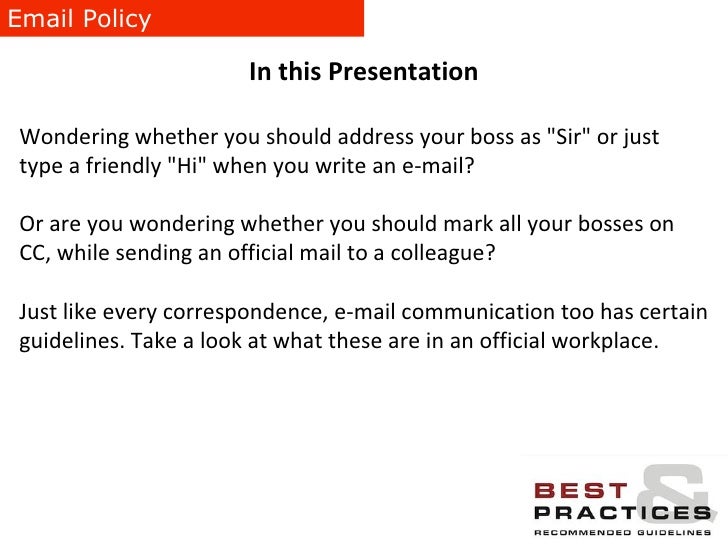 Email Policy

In this Presentation

Wondering whether you should address your boss as "Sir" or just type a friendly "Hi" when you write an e-mail?

Or are you wondering whether you should mark all your bosses on CC, while sending an official mail to a colleague?

Just like every correspondence, e-mail communication too has certain guidelines. Take a look at what these are in an official workplace.

BEST & PRACTICES
RECOMMENDED GUIDELINES